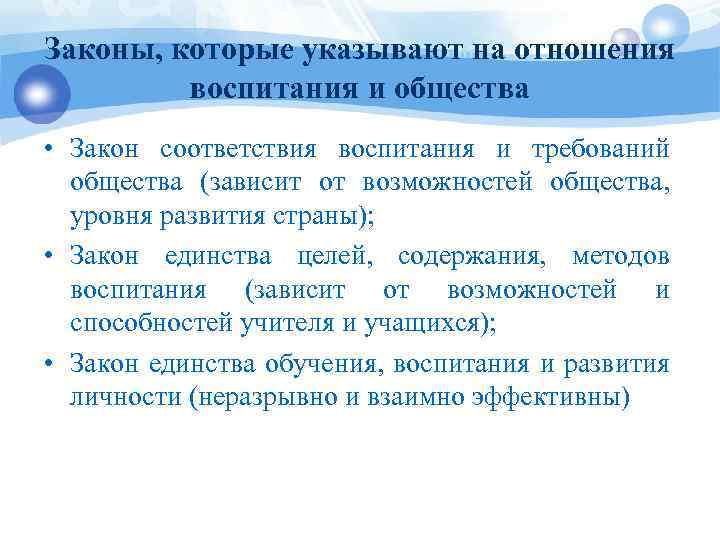 Законы, которые указывают на отношения воспитания и общества

• Закон соответствия воспитания и требований общества (зависит от возможностей общества, уровня развития страны);

• Закон единства целей, содержания, методов воспитания (зависит от возможностей и способностей учителя и учащихся);

• Закон единства обучения, воспитания и развития личности (неразрывно и взаимно эффективны)